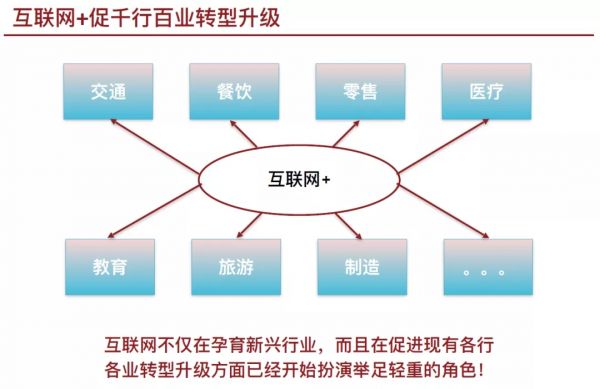 互联网+促千行百业转型升级

交通

餐饮

零售

医疗

互联网+

教育

旅游

制造

。。。

互联网不仅在孕育新兴行业，而且在促进现有各行各业转型升级方面已经开始扮演举足轻重的角色！